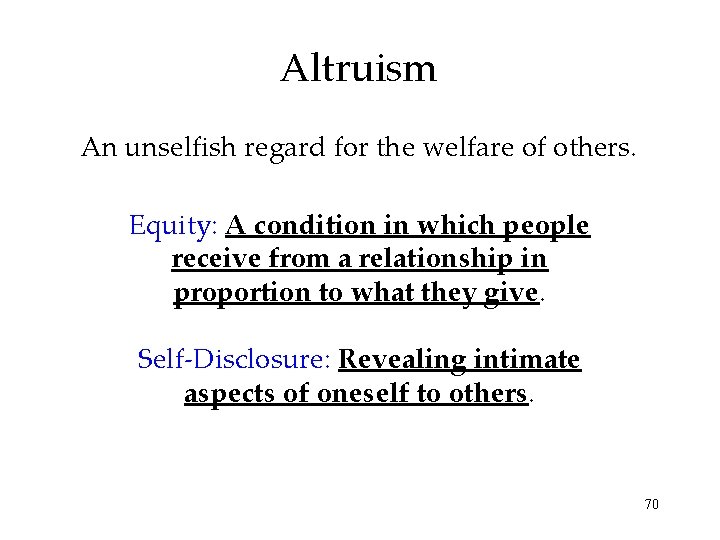 Altruism

An unselfish regard for the welfare of others.

Equity: A condition in which people receive from a relationship in proportion to what they give.

Self-Disclosure: Revealing intimate aspects of oneself to others.

70